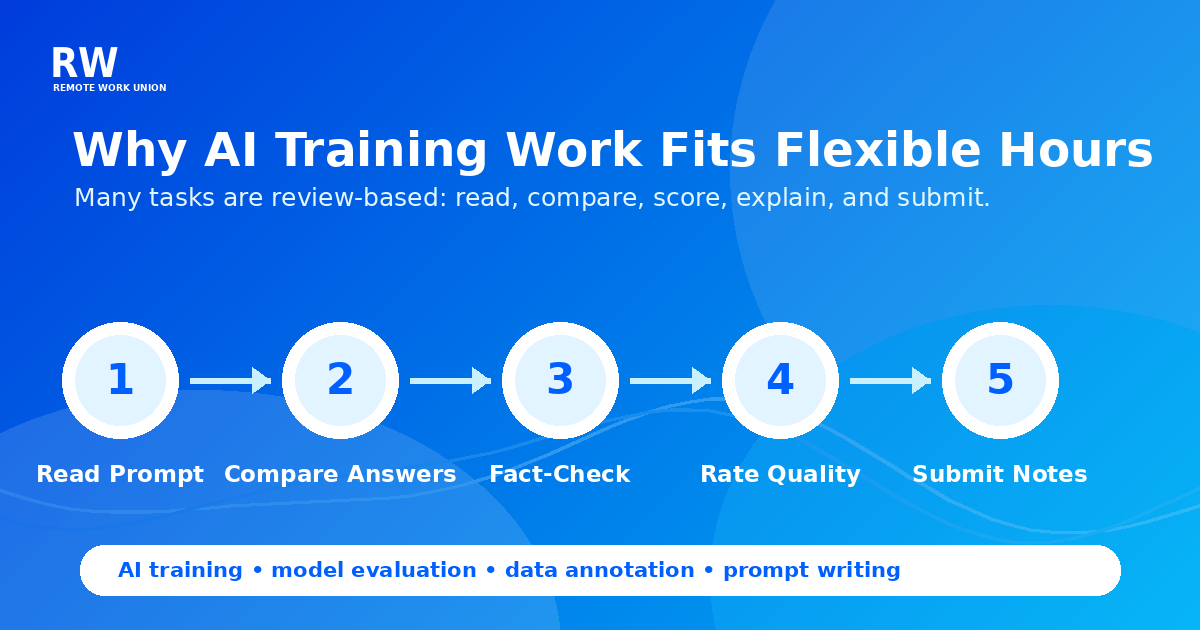 RW
REMOTE WORK UNION

Why AI Training Work Fits Flexible Hours

Many tasks are review-based: read, compare, score, explain, and submit.

1
Read Prompt

2
Compare Answers

3
Fact-Check

4
Rate Quality

5
Submit Notes

AI training • model evaluation • data annotation • prompt writing